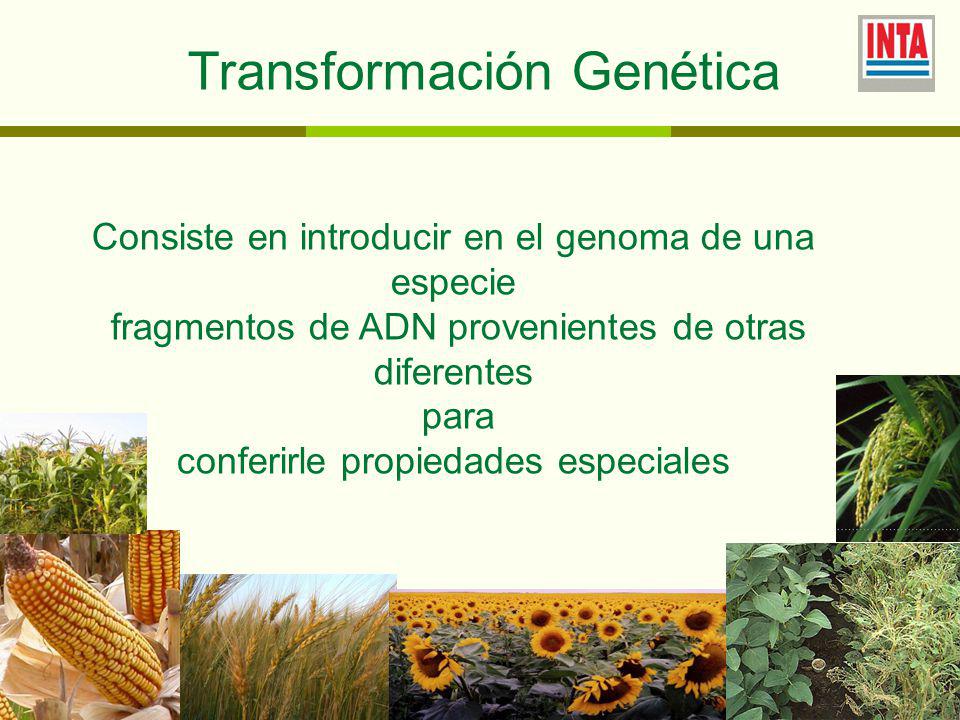 Transformación Genética

INTA

Consiste en introducir en el genoma de una especie
fragmentos de ADN provenientes de otras diferentes
para
conferirle propiedades especiales